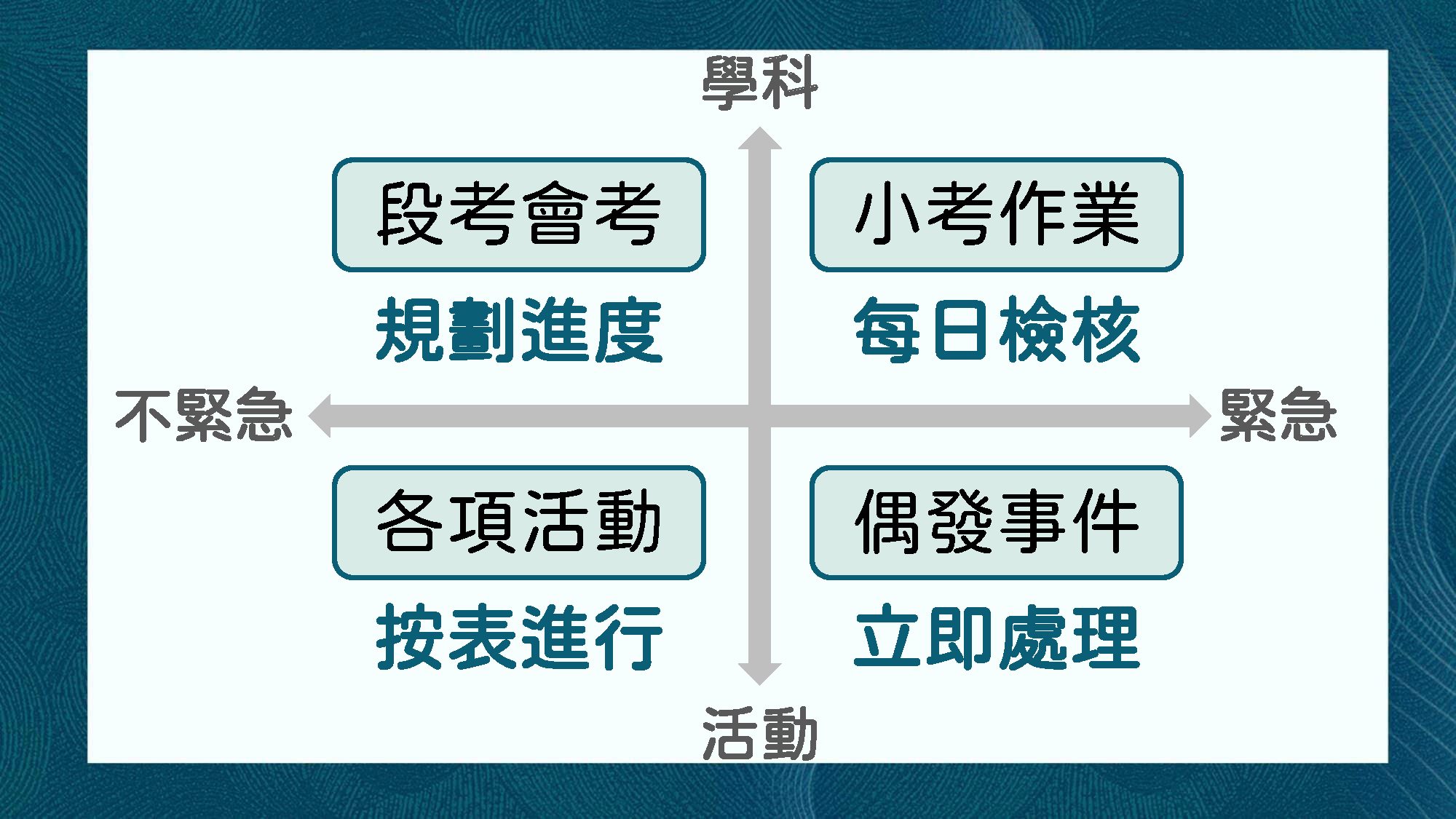 學科

段考會考

規劃進度

小考作業

每日檢核

不緊急

緊急

各項活動

按表進行

偶發事件

立即處理

活動